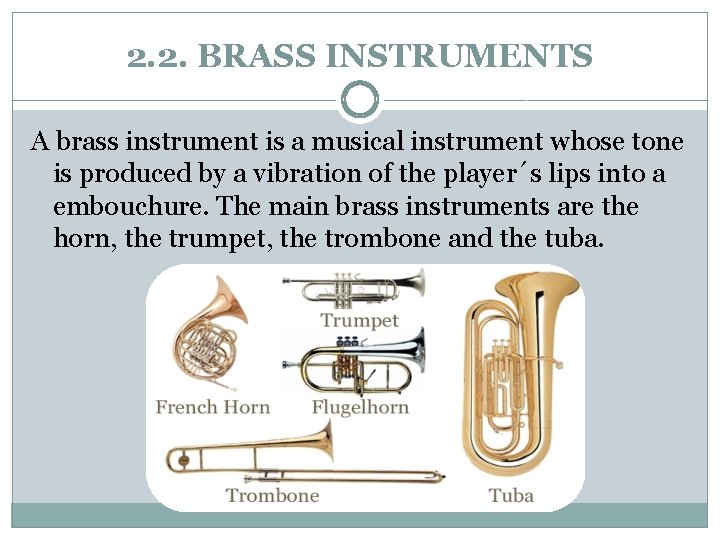 2.2. BRASS INSTRUMENTS

A brass instrument is a musical instrument whose tone is produced by a vibration of the player´s lips into a embouchure. The main brass instruments are the horn, the trumpet, the trombone and the tuba.

Trumpet

French Horn

Flugelhorn

Trombone

Tuba